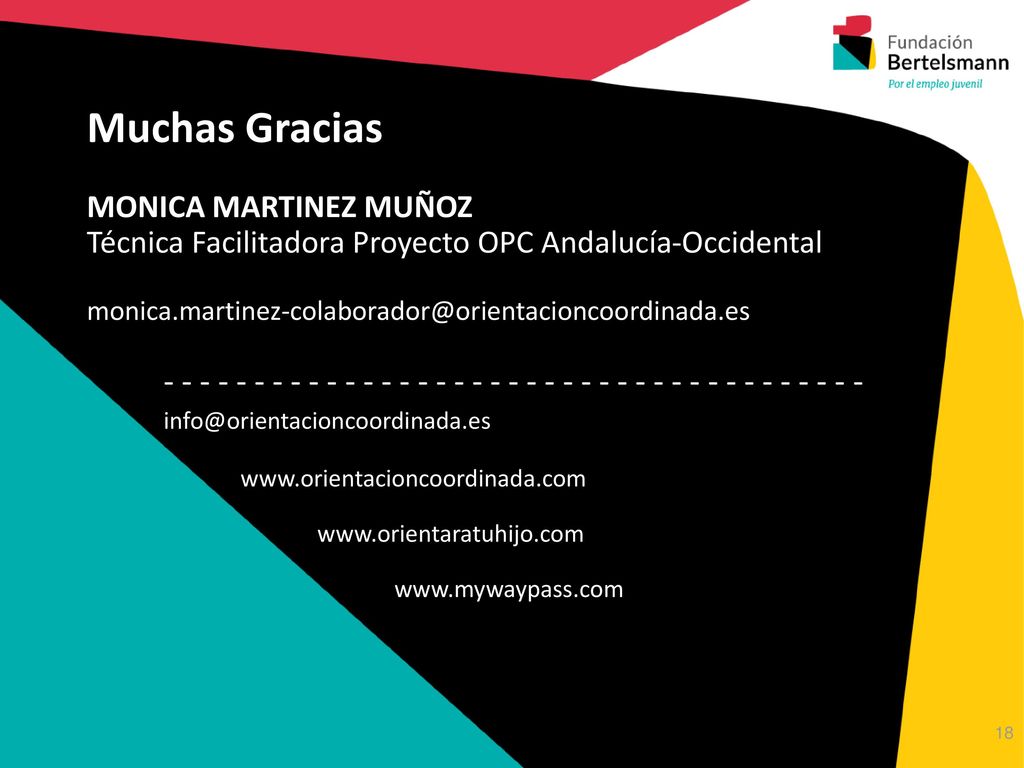 Fundación Bertelsmann
Por el empleo juvenil

Muchas Gracias

MONICA MARTINEZ MUÑOZ
Técnica Facilitadora Proyecto OPC Andalucía-Occidental

monica.martinez-colaborador@orientacioncoordinada.es

- - - - - - - - - - - - - - - - - - - - - - - - - - - - - - - - - - - - - - -
info@orientacioncoordinada.es

www.orientacioncoordinada.com

www.orientaratuhijo.com

www.mywaypass.com

18